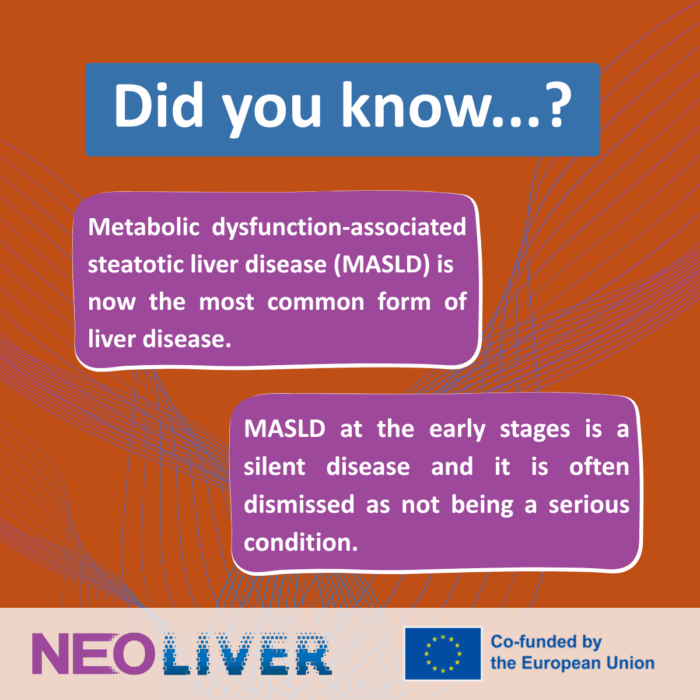 Did you know...?

Metabolic dysfunction-associated steatotic liver disease (MASLD) is now the most common form of liver disease.

MASLD at the early stages is a silent disease and it is often dismissed as not being a serious condition.

NEOLIVER

Co-funded by the European Union